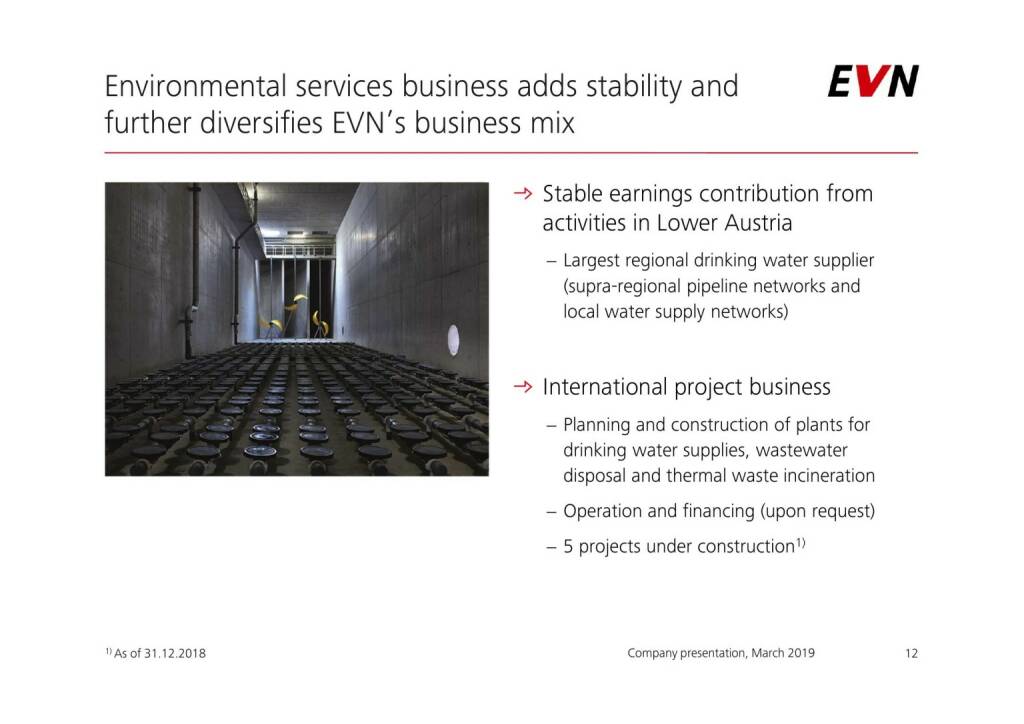 Environmental services business adds stability and further diversifies EVN's business mix

EVN

→ Stable earnings contribution from activities in Lower Austria

– Largest regional drinking water supplier (supra-regional pipeline networks and local water supply networks)

→ International project business

– Planning and construction of plants for drinking water supplies, wastewater disposal and thermal waste incineration

– Operation and financing (upon request)

– 5 projects under construction$^{1)}$

$^{1)}$ As of 31.12.2018

Company presentation, March 2019

12